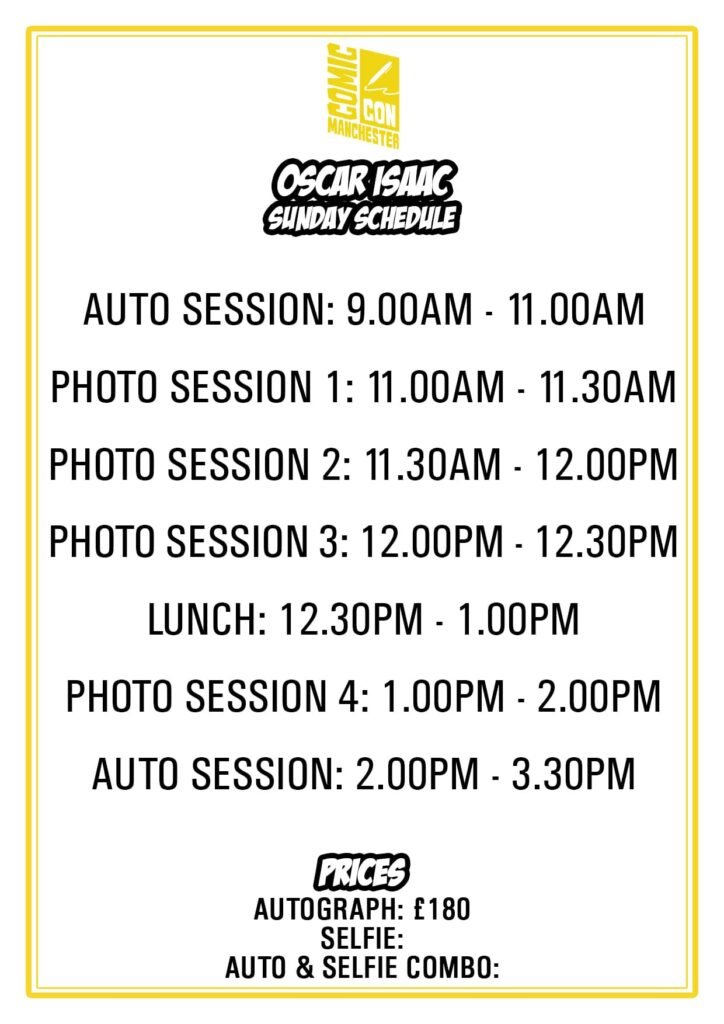 COMIC CON MANCHESTER

OSCAR ISAAC
SUNDAY SCHEDULE

AUTO SESSION: 9.00AM - 11.00AM

PHOTO SESSION 1: 11.00AM - 11.30AM

PHOTO SESSION 2: 11.30AM - 12.00PM

PHOTO SESSION 3: 12.00PM - 12.30PM

LUNCH: 12.30PM - 1.00PM

PHOTO SESSION 4: 1.00PM - 2.00PM

AUTO SESSION: 2.00PM - 3.30PM

PRICES
AUTOGRAPH: £180
SELFIE:
AUTO & SELFIE COMBO: